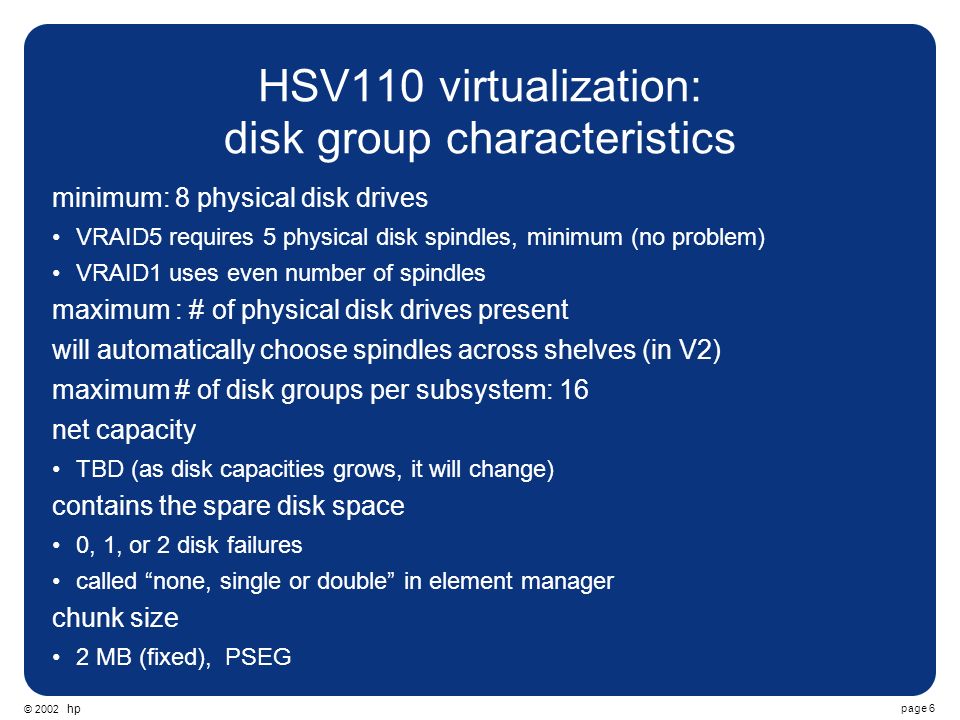 HSV110 virtualization:
disk group characteristics

minimum: 8 physical disk drives

• VRAID5 requires 5 physical disk spindles, minimum (no problem)

• VRAID1 uses even number of spindles

maximum : # of physical disk drives present

will automatically choose spindles across shelves (in V2)

maximum # of disk groups per subsystem: 16

net capacity

• TBD (as disk capacities grows, it will change)

contains the spare disk space

• 0, 1, or 2 disk failures

• called “none, single or double” in element manager

chunk size

• 2 MB (fixed), PSEG

© 2002 hp

page 6